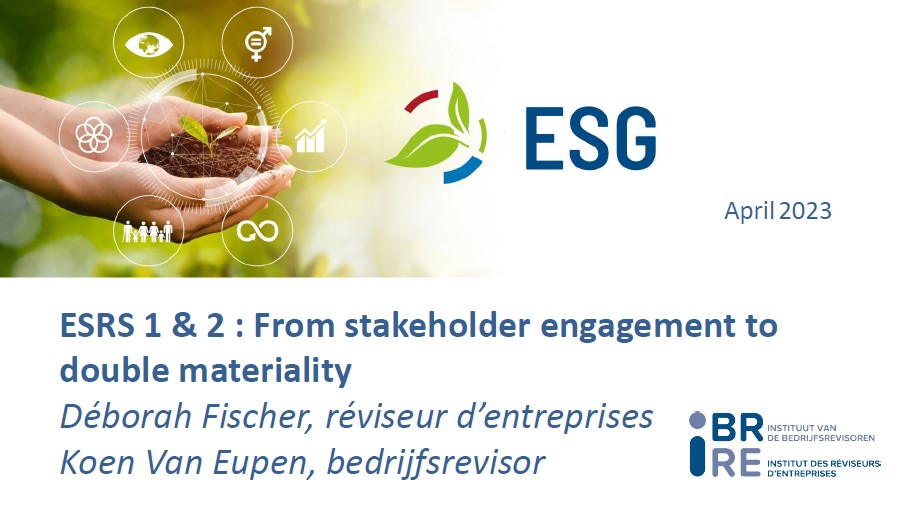 ESG

April 2023

ESRS 1 & 2 : From stakeholder engagement to double materiality

Déborah Fischer, réviseur d'entreprises
Koen Van Eupen, bedrijfsrevisor

IBR
IRE
INSTITUUT VAN DE BEDRIJFSREVISOREN
INSTITUT DES RÉVISEURS D'ENTREPRISES